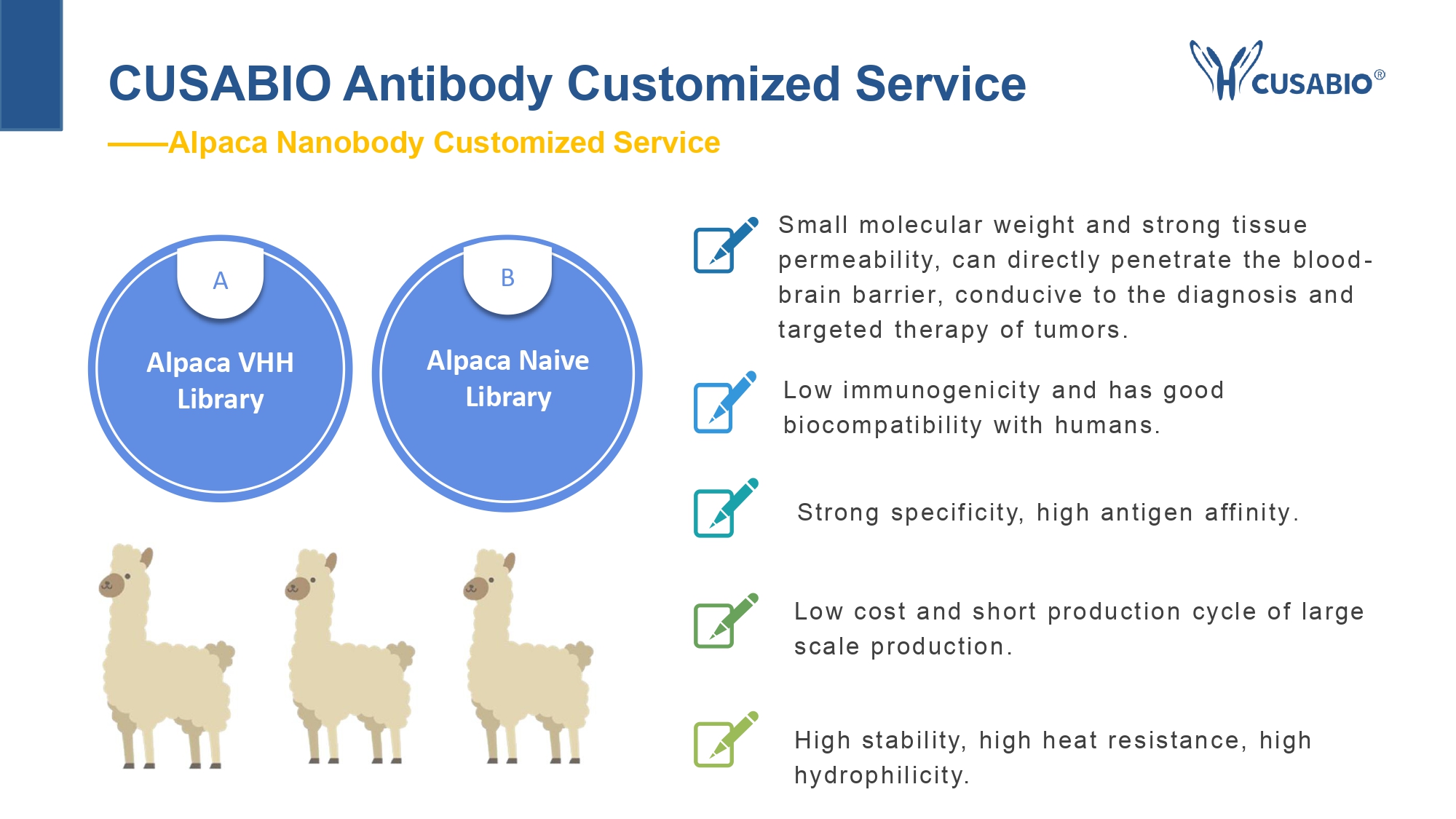 CUSABIO Antibody Customized Service

CUSABIO®

——Alpaca Nanobody Customized Service

A

Alpaca VHH Library

B

Alpaca Naive Library

Small molecular weight and strong tissue permeability, can directly penetrate the blood-brain barrier, conducive to the diagnosis and targeted therapy of tumors.

Low immunogenicity and has good biocompatibility with humans.

Strong specificity, high antigen affinity.

Low cost and short production cycle of large scale production.

High stability, high heat resistance, high hydrophilicity.